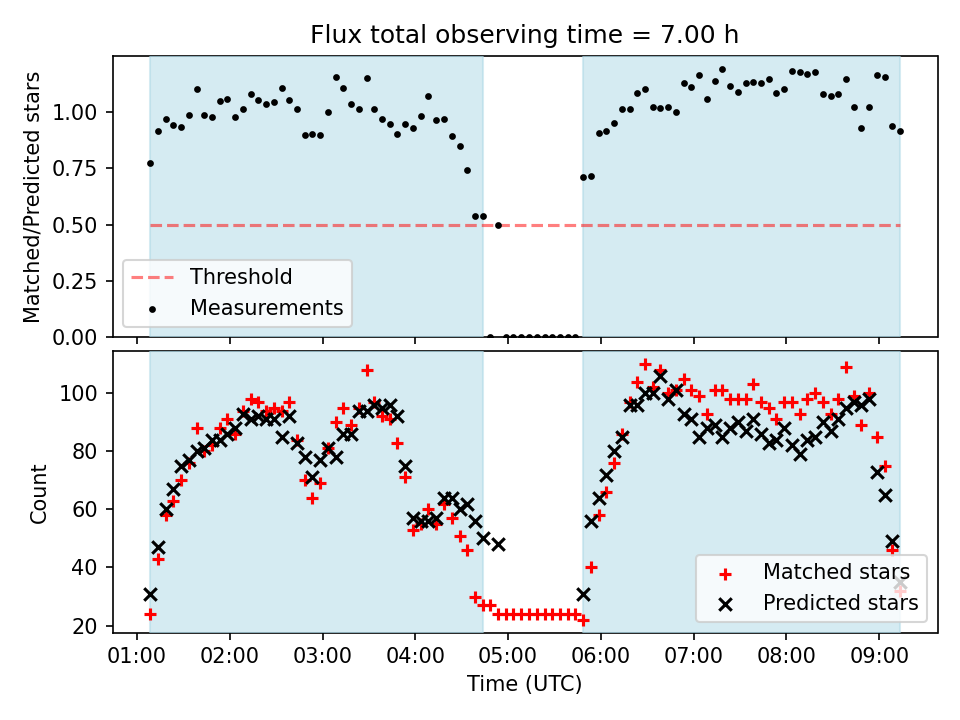 Flux total observing time = 7.00 h

Matched/Predicted stars

1.00
0.75
0.50
0.25
0.00

Threshold
Measurements

Count

100
80
60
40
20

Matched stars
Predicted stars

01:00 02:00 03:00 04:00 05:00 06:00 07:00 08:00 09:00

Time (UTC)